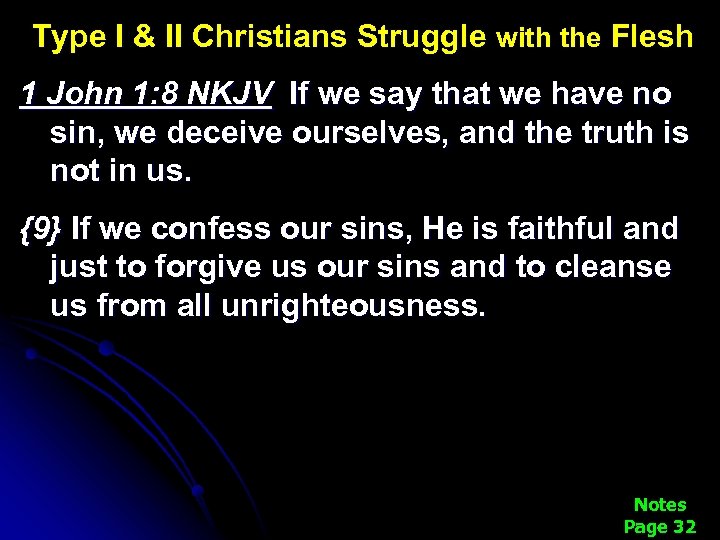 Type I & II Christians Struggle with the Flesh

1 John 1:8 NKJV If we say that we have no sin, we deceive ourselves, and the truth is not in us.

{9} If we confess our sins, He is faithful and just to forgive us our sins and to cleanse us from all unrighteousness.

Notes
Page 32